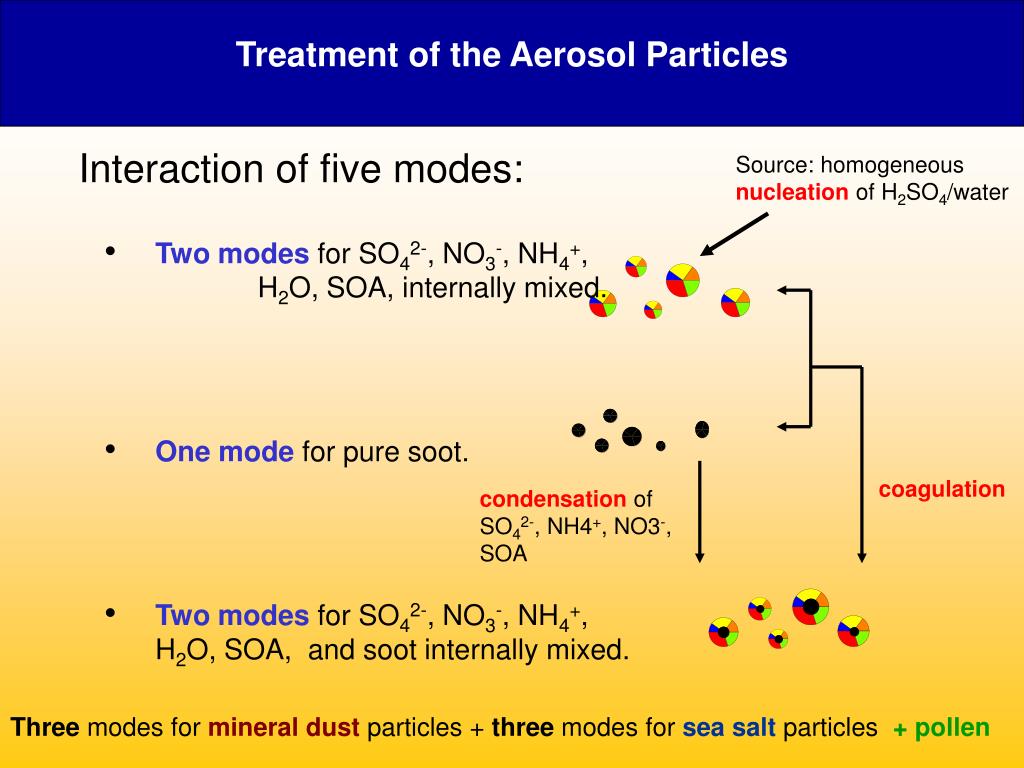 Treatment of the Aerosol Particles

Interaction of five modes:

Source: homogeneous nucleation of $H_2SO_4$/water

• Two modes for $SO_4^{2-}$, $NO_3^-$, $NH_4^+$, $H_2O$, SOA, internally mixed.

• One mode for pure soot.

condensation of $SO_4^{2-}$, $NH4^+$, $NO3^-$, SOA

coagulation

• Two modes for $SO_4^{2-}$, $NO_3^-$, $NH_4^+$, $H_2O$, SOA, and soot internally mixed.

Three modes for mineral dust particles + three modes for sea salt particles + pollen